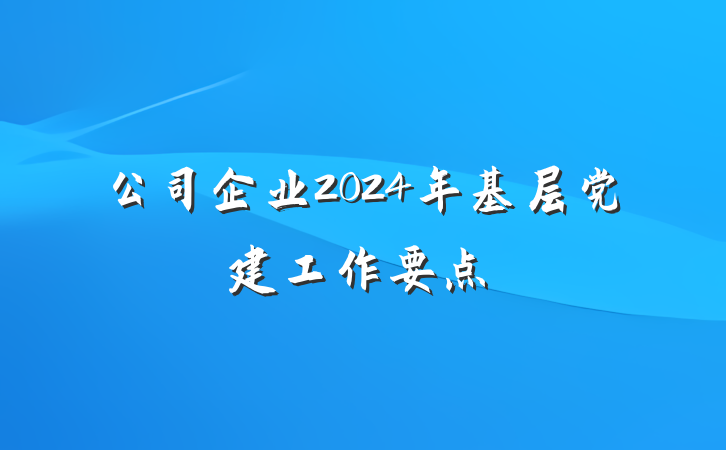 公司企业2024年基层党建工作要点